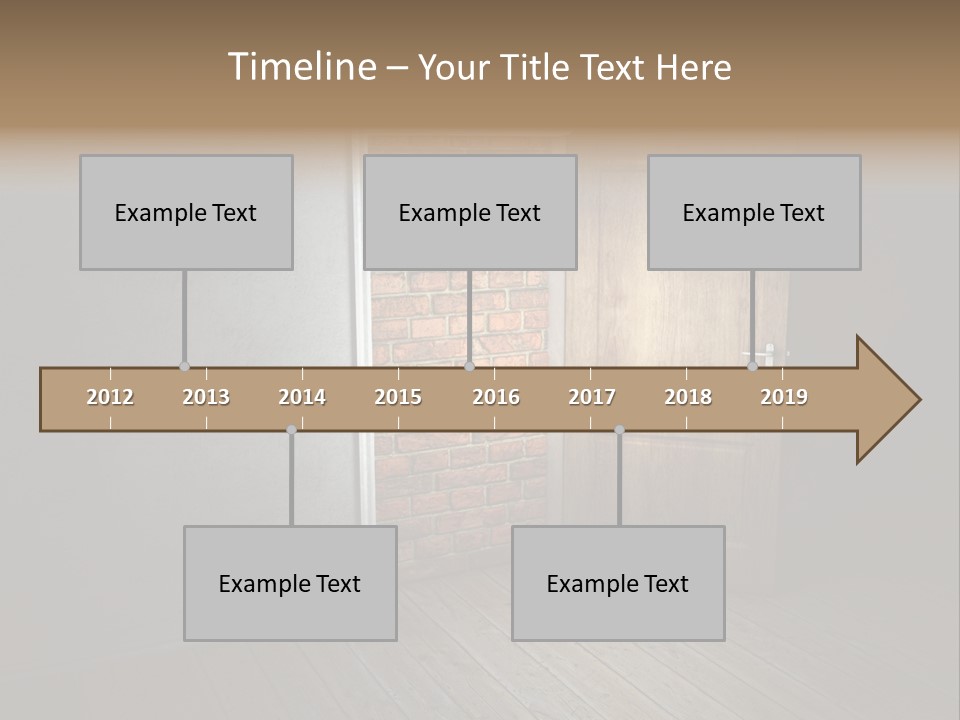 Timeline – Your Title Text Here

Example Text

Example Text

Example Text

2012 2013 2014 2015 2016 2017 2018 2019

Example Text

Example Text